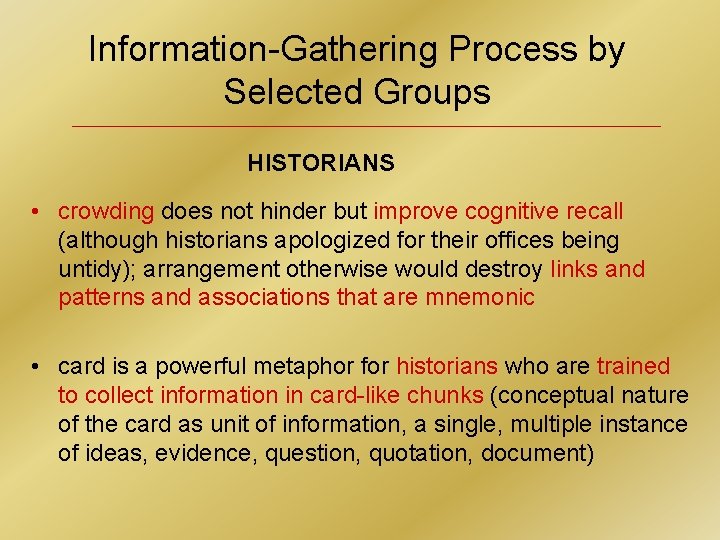 Information-Gathering Process by Selected Groups

HISTORIANS

• crowding does not hinder but improve cognitive recall (although historians apologized for their offices being untidy); arrangement otherwise would destroy links and patterns and associations that are mnemonic

• card is a powerful metaphor for historians who are trained to collect information in card-like chunks (conceptual nature of the card as unit of information, a single, multiple instance of ideas, evidence, question, quotation, document)